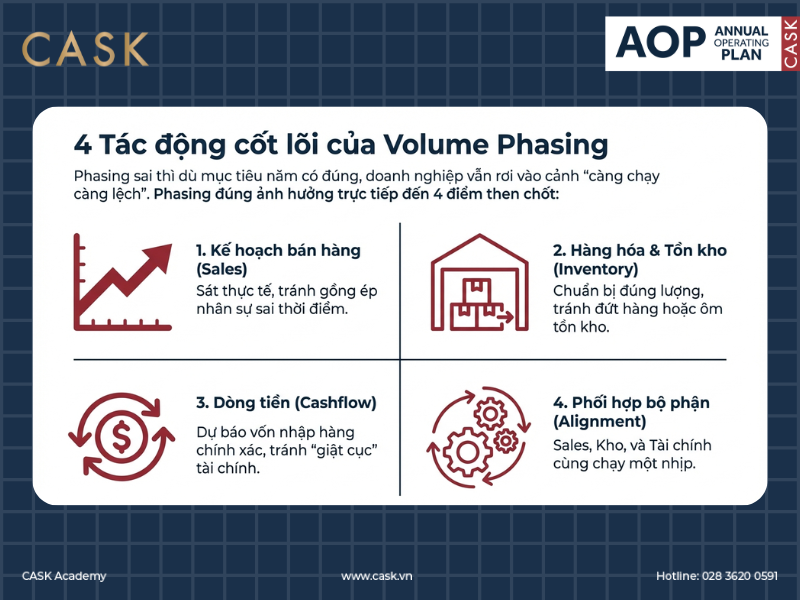 CASK

AOP ANNUAL OPERATING PLAN CASK

4 Tác động cốt lõi của Volume Phasing

Phasing sai thì dù mục tiêu năm có đúng, doanh nghiệp vẫn rơi vào cảnh “càng chạy càng lệch”. Phasing đúng ảnh hưởng trực tiếp đến 4 điểm then chốt:

1. Kế hoạch bán hàng (Sales)
Sát thực tế, tránh gồng ép nhân sự sai thời điểm.

2. Hàng hóa & Tồn kho (Inventory)
Chuẩn bị đúng lượng, tránh đứt hàng hoặc ôm tồn kho.

3. Dòng tiền (Cashflow)
Dự báo vốn nhập hàng chính xác, tránh “giật cục” tài chính.

4. Phối hợp bộ phận (Alignment)
Sales, Kho, và Tài chính cùng chạy một nhịp.

CASK Academy

www.cask.vn

Hotline: 028 3620 0591